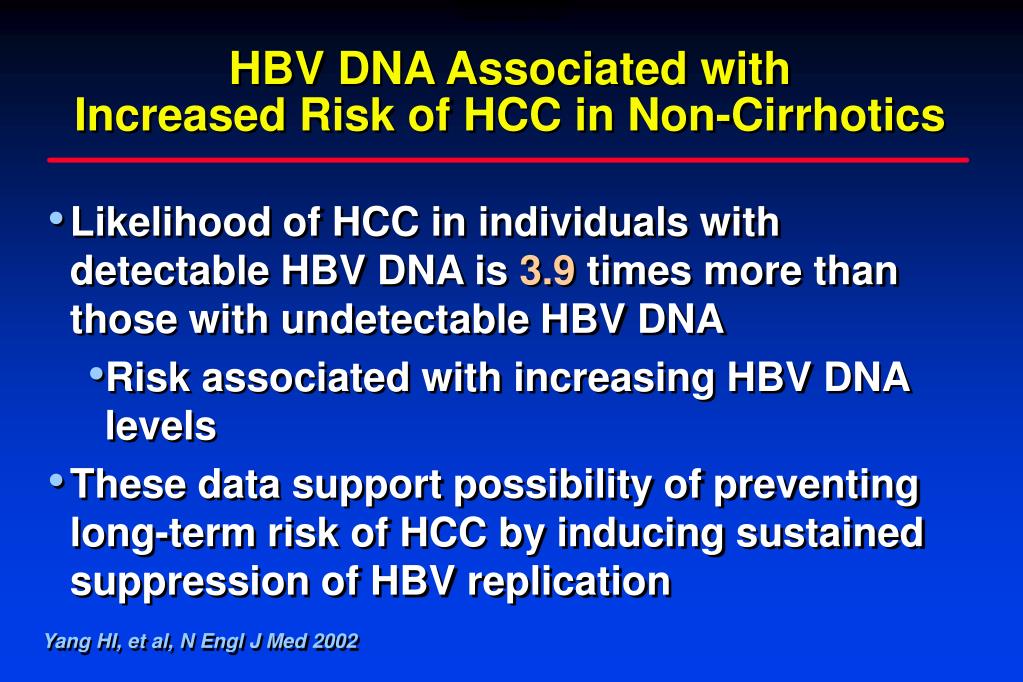 HBV DNA Associated with Increased Risk of HCC in Non-Cirrhotics

• Likelihood of HCC in individuals with detectable HBV DNA is 3.9 times more than those with undetectable HBV DNA

• Risk associated with increasing HBV DNA levels

• These data support possibility of preventing long-term risk of HCC by inducing sustained suppression of HBV replication

Yang HI, et al, N Engl J Med 2002